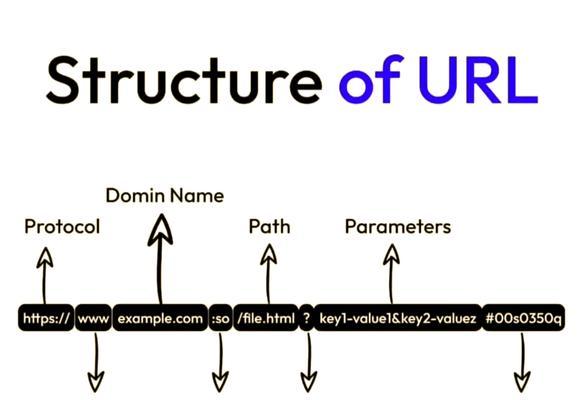 Structure of URL

Domin Name

Protocol

Path

Parameters

https://

www

example.com

:so

/file.html

?

key1-value1&key2-valuez

#00s0350q